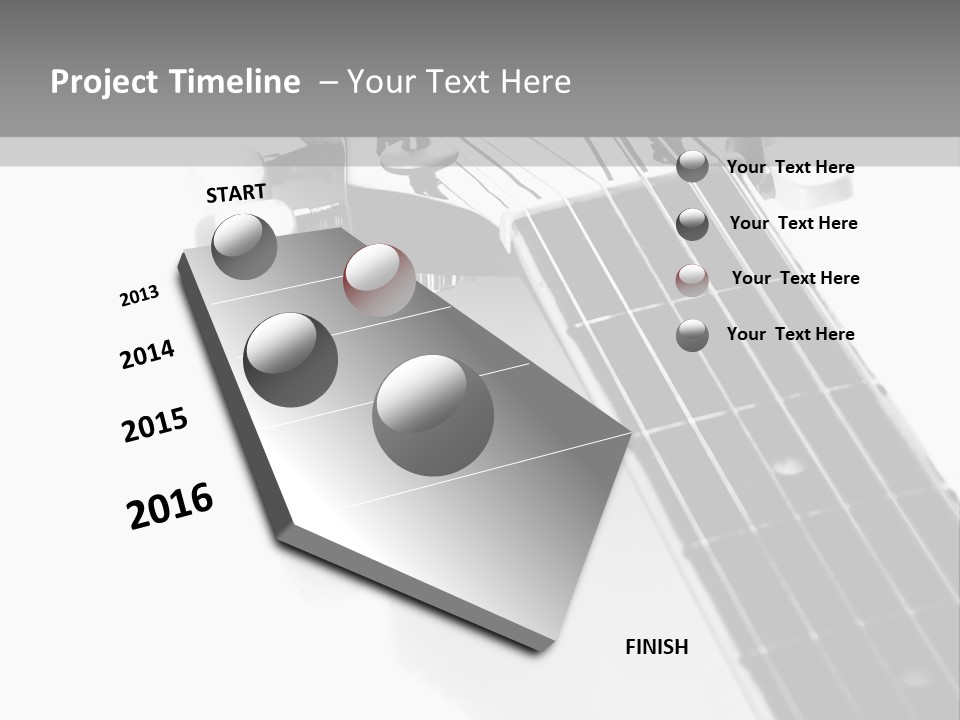 Project Timeline – Your Text Here

START

2013

2014

2015

2016

FINISH

Your Text Here

Your Text Here

Your Text Here

Your Text Here